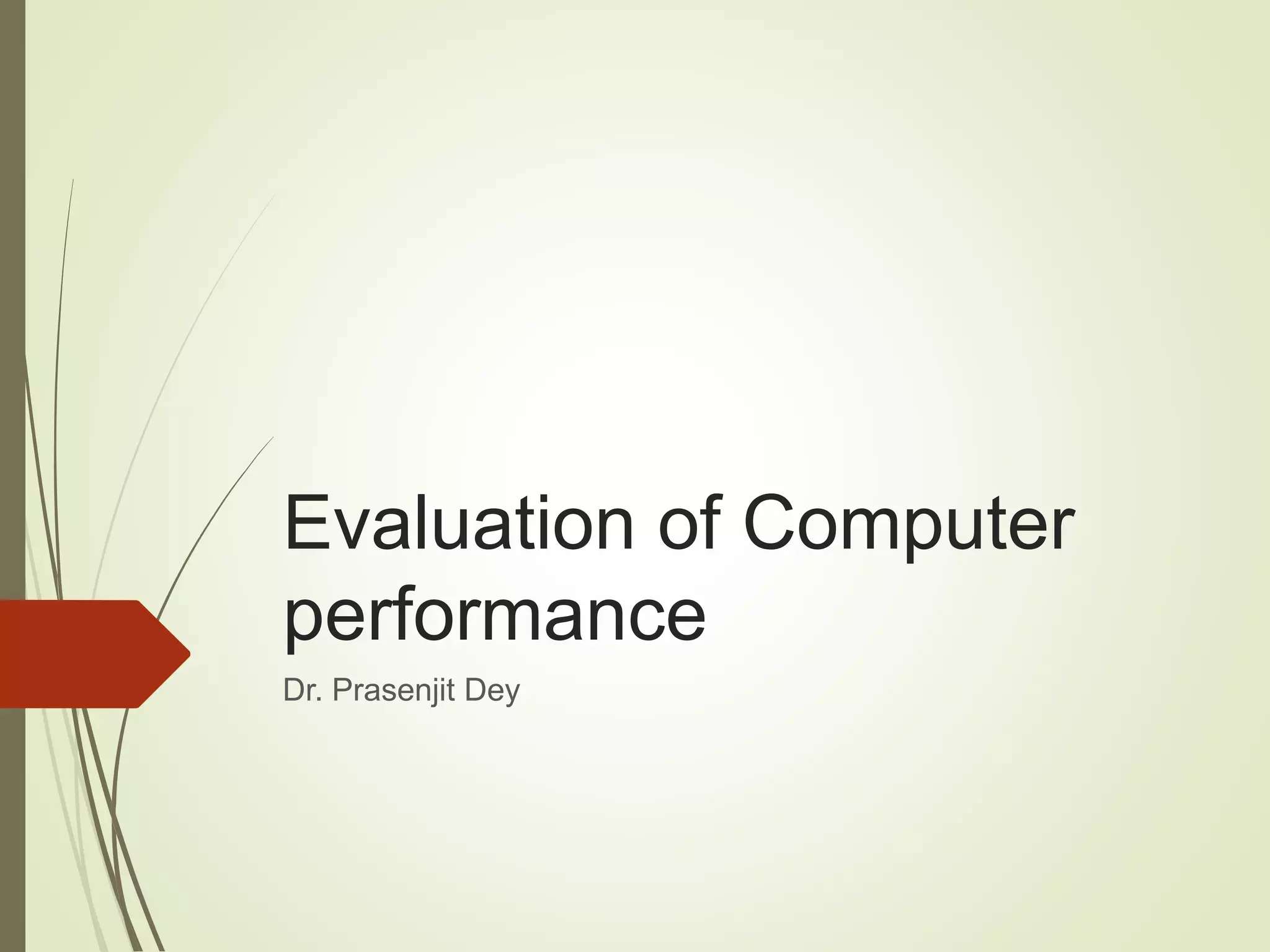 Evaluation of Computer performance

Dr. Prasenjit Dey